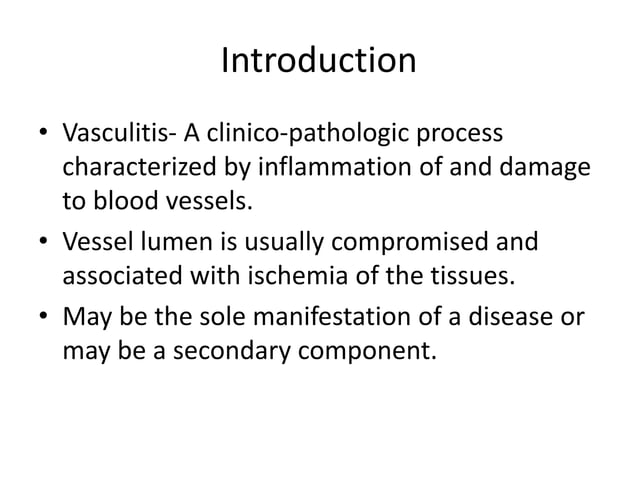 Introduction

• Vasculitis- A clinico-pathologic process characterized by inflammation of and damage to blood vessels.

• Vessel lumen is usually compromised and associated with ischemia of the tissues.

• May be the sole manifestation of a disease or may be a secondary component.